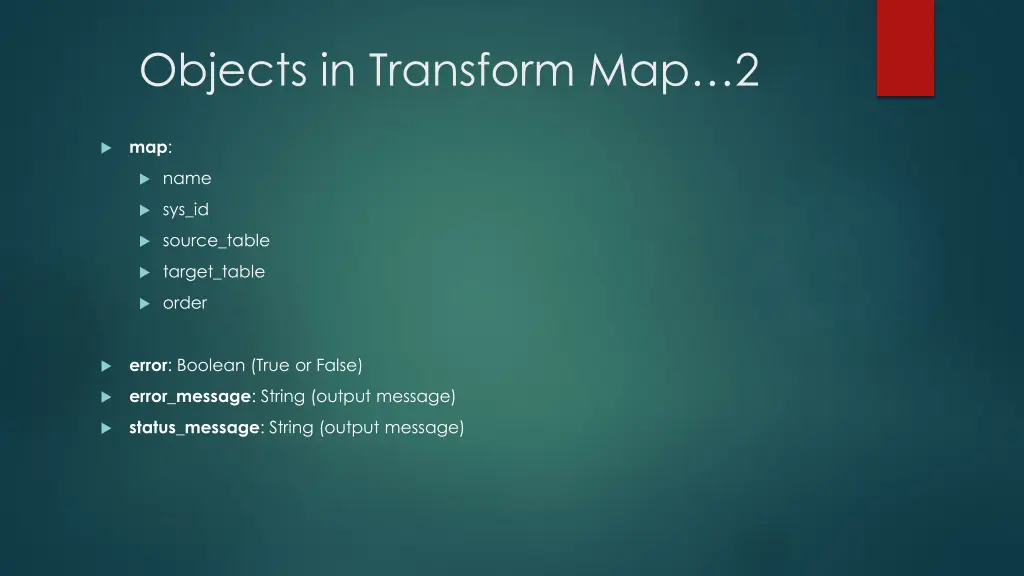 Objects in Transform Map…2

map:

name

sys_id

source_table

target_table

order

error: Boolean (True or False)

error_message: String (output message)

status_message: String (output message)